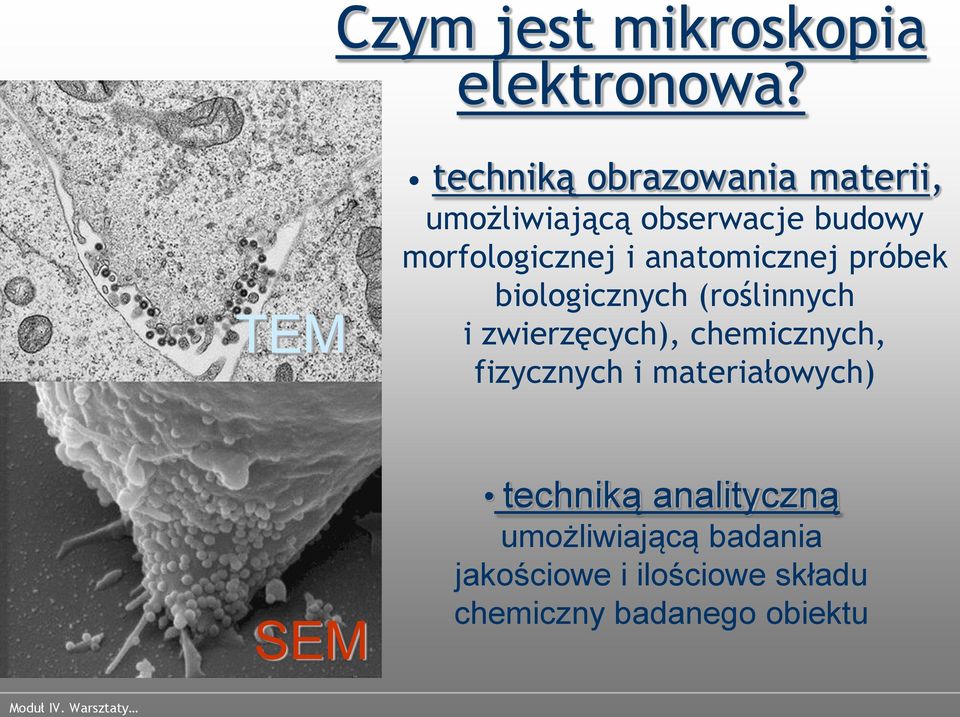 Czym jest mikroskopia elektronowa?

TEM

SEM

• techniką obrazowania materii, umożliwiającą obserwacje budowy morfologicznej i anatomicznej próbek biologicznych (roślinnych i zwierzęcych), chemicznych, fizycznych i materiałowych)

• techniką analityczną umożliwiającą badania jakościowe i ilościowe składu chemiczny badanego obiektu

Moduł IV. Warsztaty…